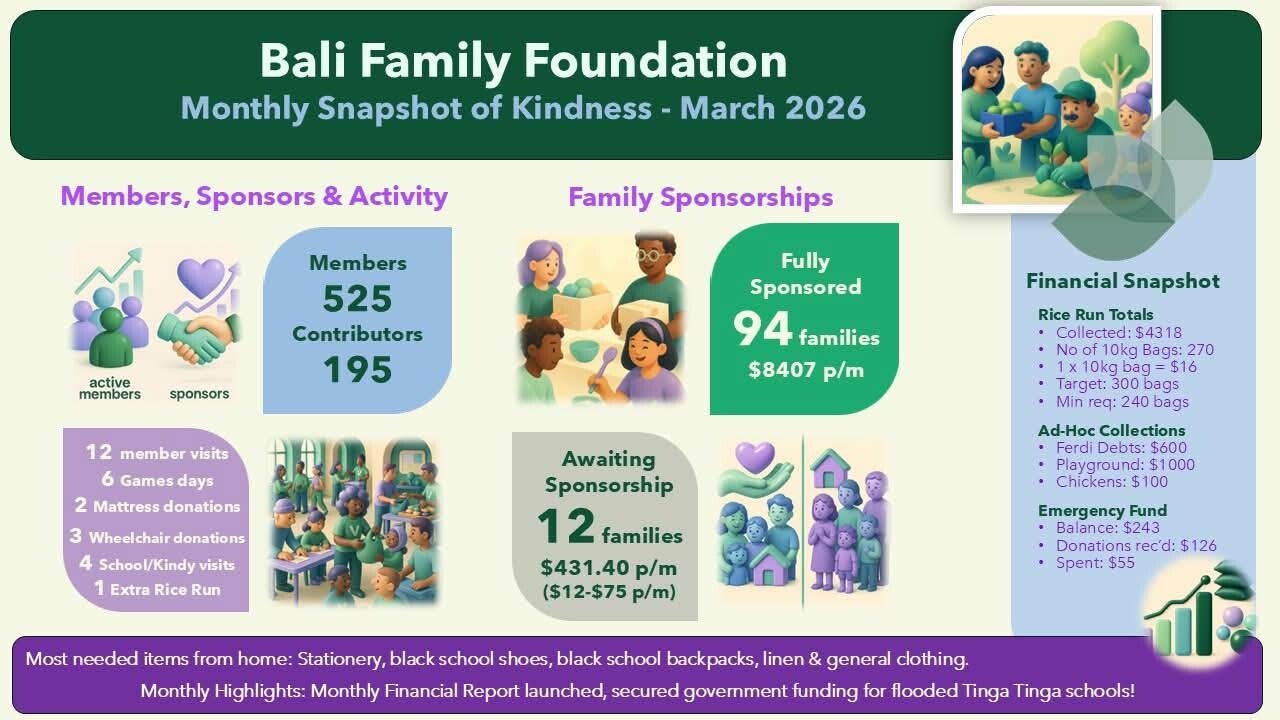 Bali Family Foundation
Monthly Snapshot of Kindness - March 2026

Members, Sponsors & Activity

active members

sponsors

Members
525
Contributors
195

12 member visits
6 Games days
2 Mattress donations
3 Wheelchair donations
4 School/Kindy visits
1 Extra Rice Run

Family Sponsorships

Fully Sponsored
94 families
$8407 p/m

Awaiting Sponsorship
12 families
$431.40 p/m
($12-$75 p/m)

Financial Snapshot

Rice Run Totals
• Collected: $4318
• No of 10kg Bags: 270
• 1 x 10kg bag = $16
• Target: 300 bags
• Min req: 240 bags

Ad-Hoc Collections
• Ferdi Debts: $600
• Playground: $1000
• Chickens: $100

Emergency Fund
• Balance: $243
• Donations rec'd: $126
• Spent: $55

Most needed items from home: Stationery, black school shoes, black school backpacks, linen & general clothing.
Monthly Highlights: Monthly Financial Report launched, secured government funding for flooded Tinga Tinga schools!